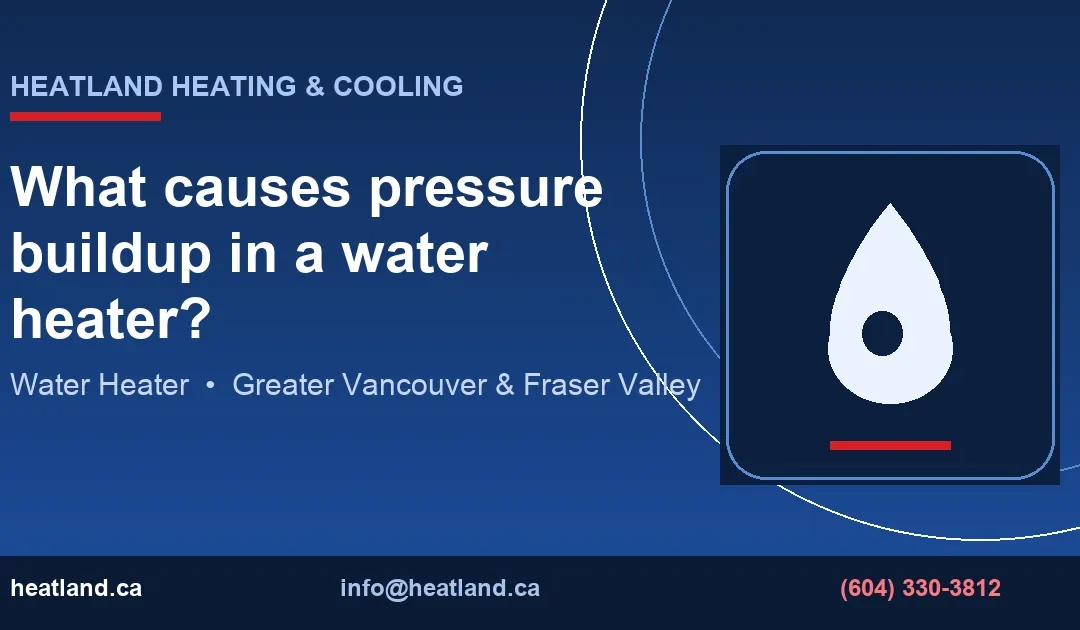 HEATLAND HEATING & COOLING

What causes pressure buildup in a water heater?

Water Heater • Greater Vancouver & Fraser Valley

heatland.ca info@heatland.ca (604) 330-3812